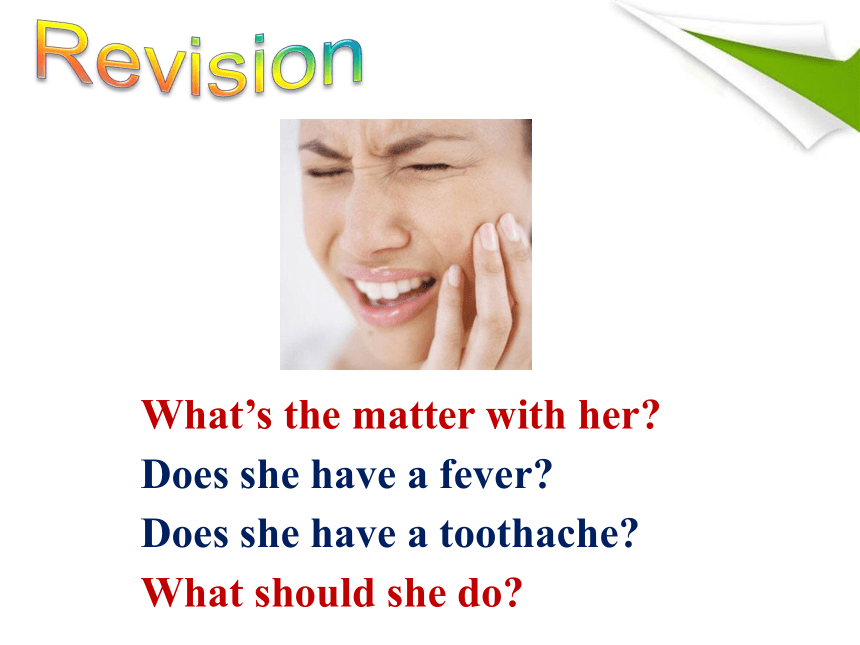 Revision

What’s the matter with her?
Does she have a fever?
Does she have a toothache?
What should she do?